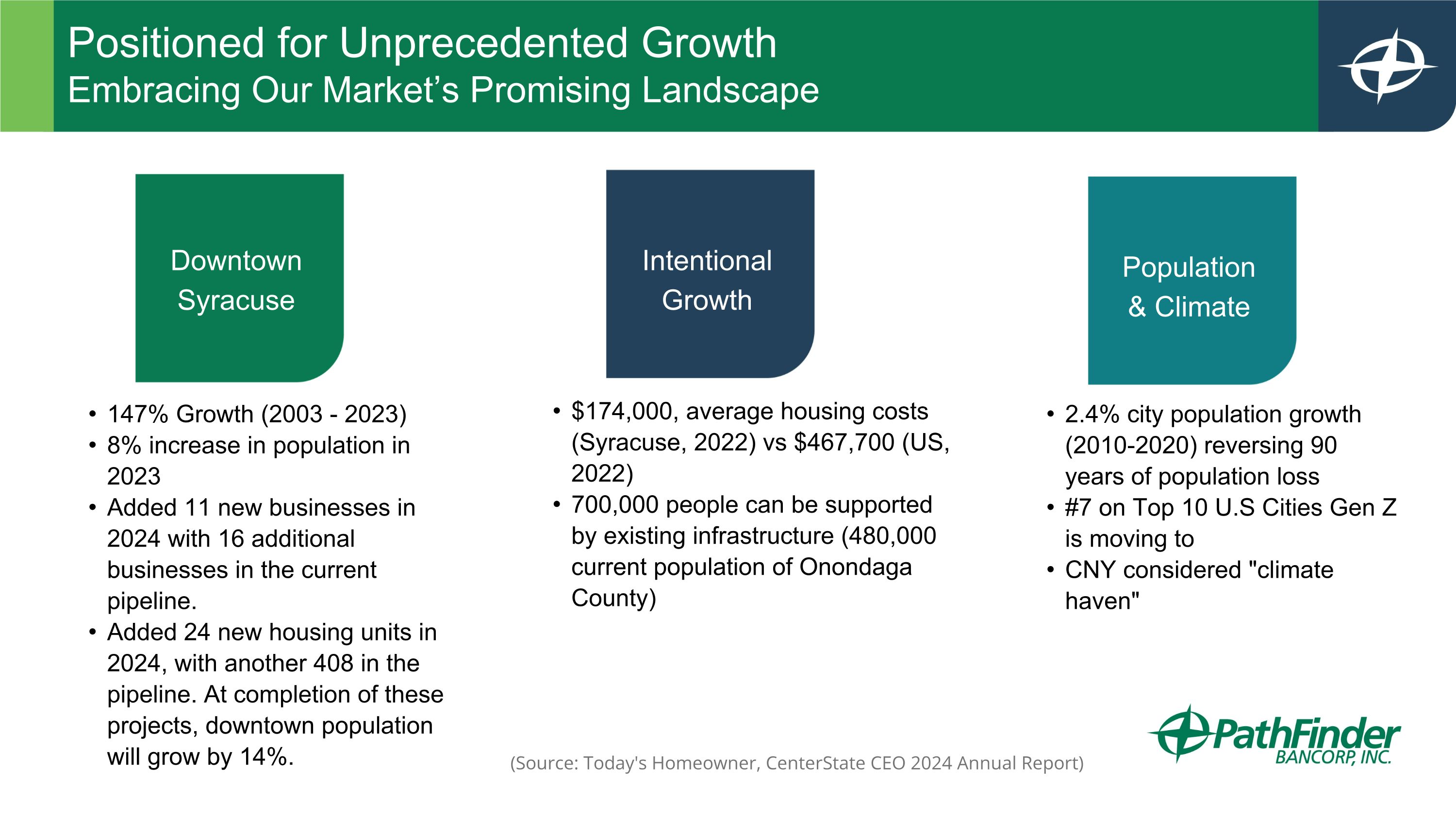 Positioned for Unprecedented Growth
Embracing Our Market's Promising Landscape

Downtown Syracuse

• 147% Growth (2003 - 2023)
• 8% increase in population in 2023
• Added 11 new businesses in 2024 with 16 additional businesses in the current pipeline.
• Added 24 new housing units in 2024, with another 408 in the pipeline. At completion of these projects, downtown population will grow by 14%.

Intentional Growth

• \$174,000, average housing costs (Syracuse, 2022) vs \$467,700 (US, 2022)
• 700,000 people can be supported by existing infrastructure (480,000 current population of Onondaga County)

Population & Climate

• 2.4% city population growth (2010-2020) reversing 90 years of population loss
• #7 on Top 10 U.S Cities Gen Z is moving to
• CNY considered "climate haven"

(Source: Today's Homeowner, CenterState CEO 2024 Annual Report)

PathFinder BANCORP, INC.